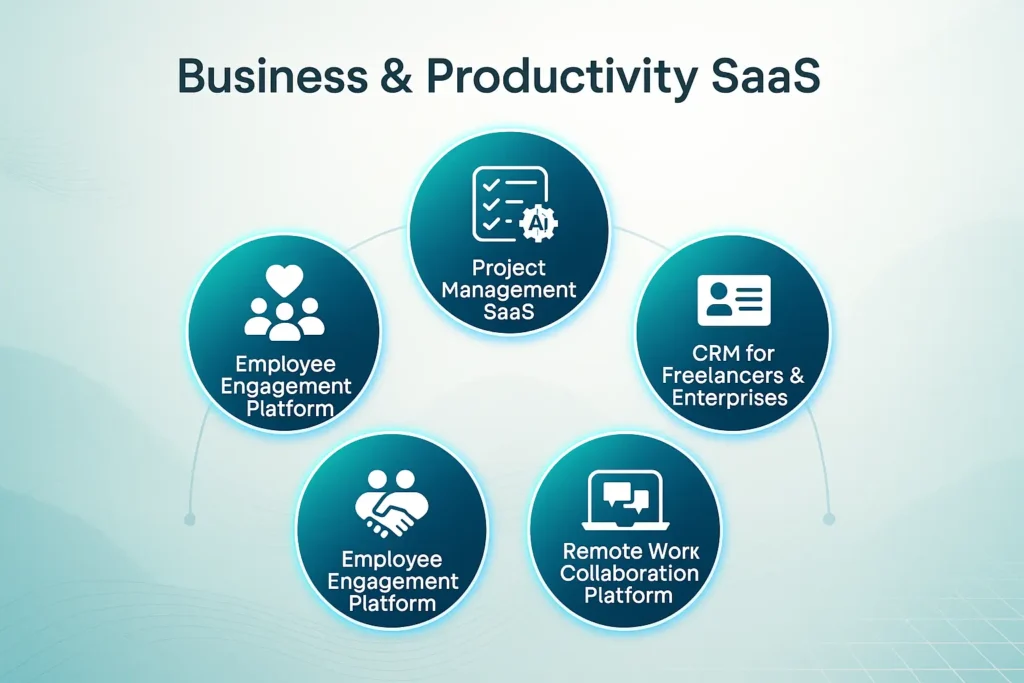 Business & Productivity SaaS

AI

Project Management SaaS

Employee Engagement Platform

CRM for Freelancers & Enterprises

Employee Engagement Platform

Remote Work Collaboration Platform